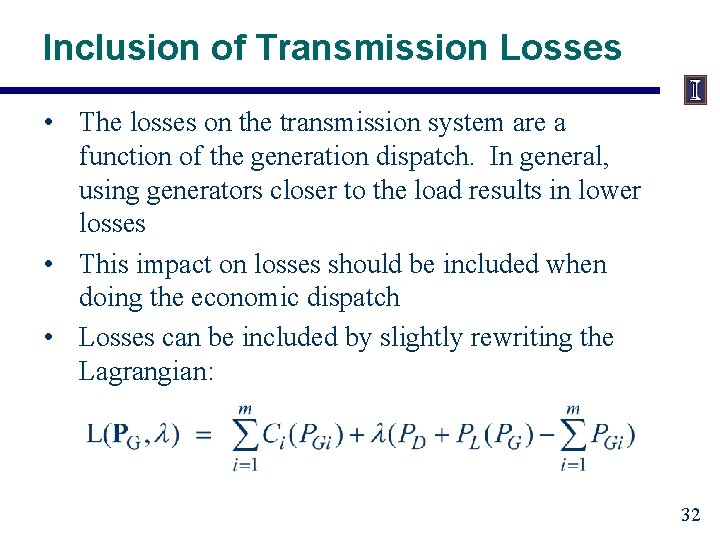 Inclusion of Transmission Losses

I

• The losses on the transmission system are a function of the generation dispatch. In general, using generators closer to the load results in lower losses

• This impact on losses should be included when doing the economic dispatch

• Losses can be included by slightly rewriting the Lagrangian:

$L(\mathbf{P}_G, \lambda) = \sum_{i=1}^{m} C_i(P_{Gi}) + \lambda(P_D + P_L(P_G) - \sum_{i=1}^{m} P_{Gi})$

32